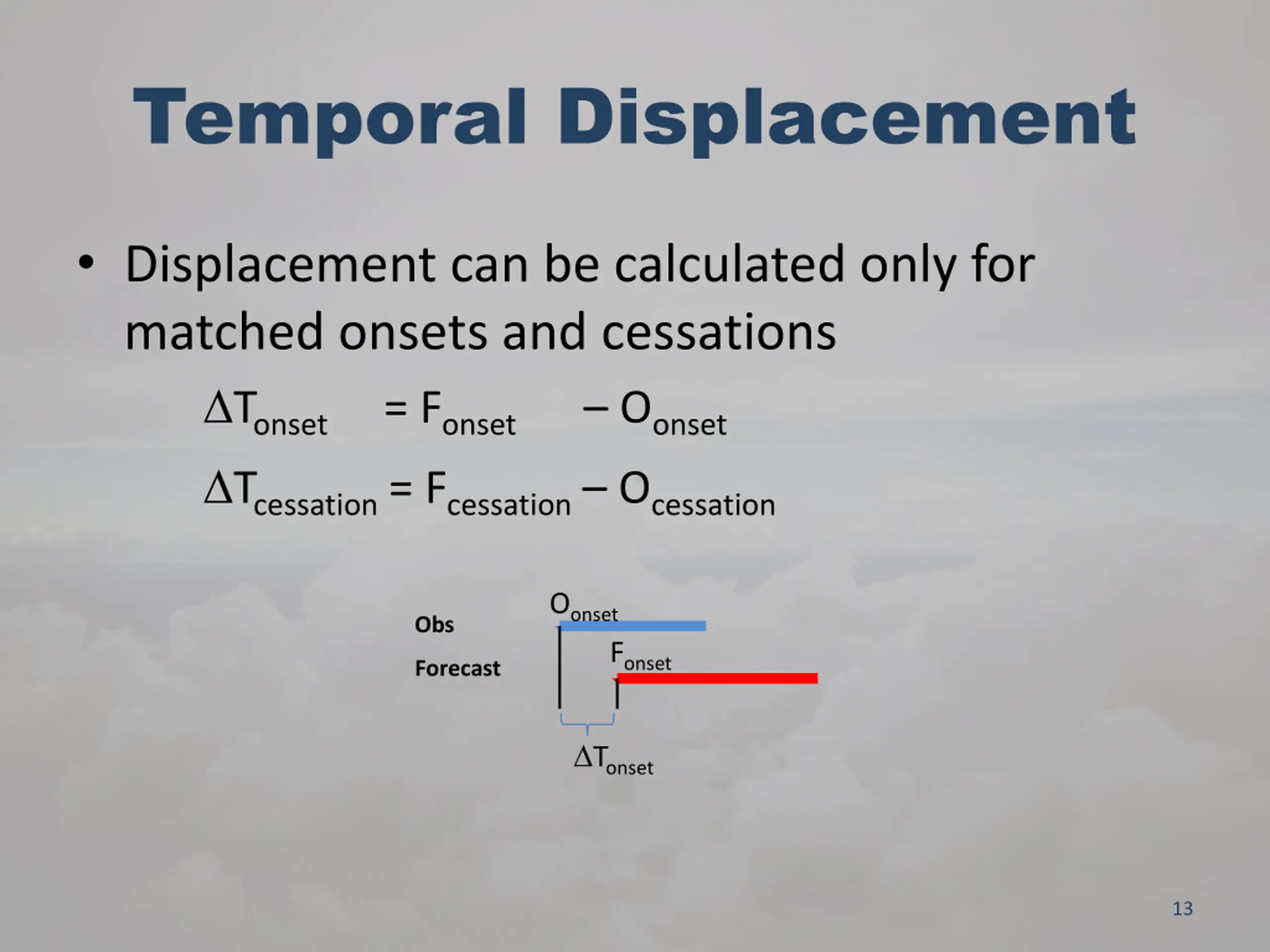 Temporal Displacement

• Displacement can be calculated only for matched onsets and cessations

$\Delta T_{onset} = F_{onset} - O_{onset}$

$\Delta T_{cessation} = F_{cessation} - O_{cessation}$

Obs

Forecast

$O_{onset}$

$F_{onset}$

$\Delta T_{onset}$

13